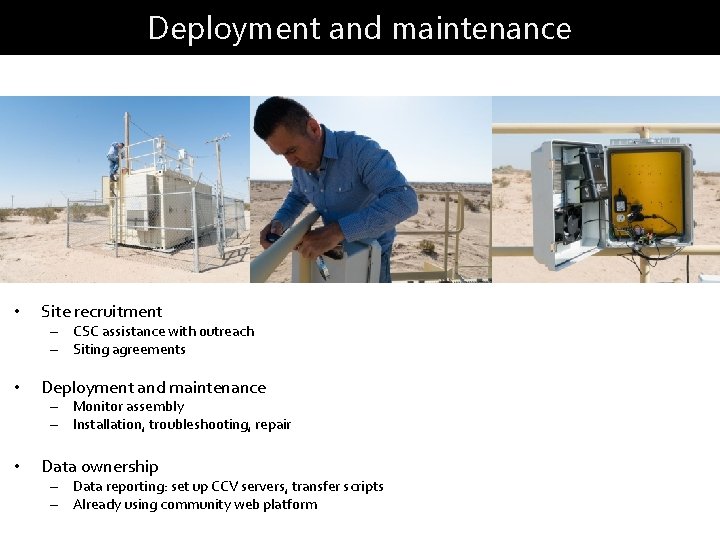 Deployment and maintenance

• Site recruitment
– CSC assistance with outreach
– Siting agreements

• Deployment and maintenance
– Monitor assembly
– Installation, troubleshooting, repair

• Data ownership
– Data reporting: set up CCV servers, transfer scripts
– Already using community web platform